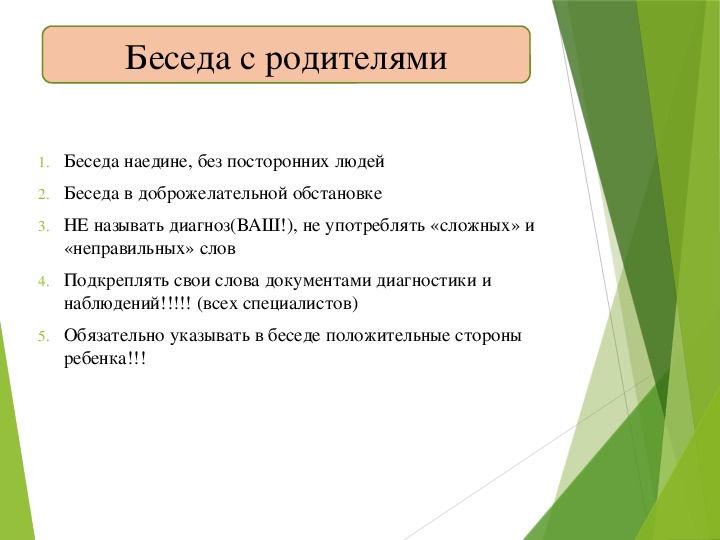 Беседа с родителями

1. Беседа наедине, без посторонних людей
2. Беседа в доброжелательной обстановке
3. НЕ называть диагноз(ВАШ!), не употреблять «сложных» и «неправильных» слов
4. Подкреплять свои слова документами диагностики и наблюдений!!!!! (всех специалистов)
5. Обязательно указывать в беседе положительные стороны ребенка!!!